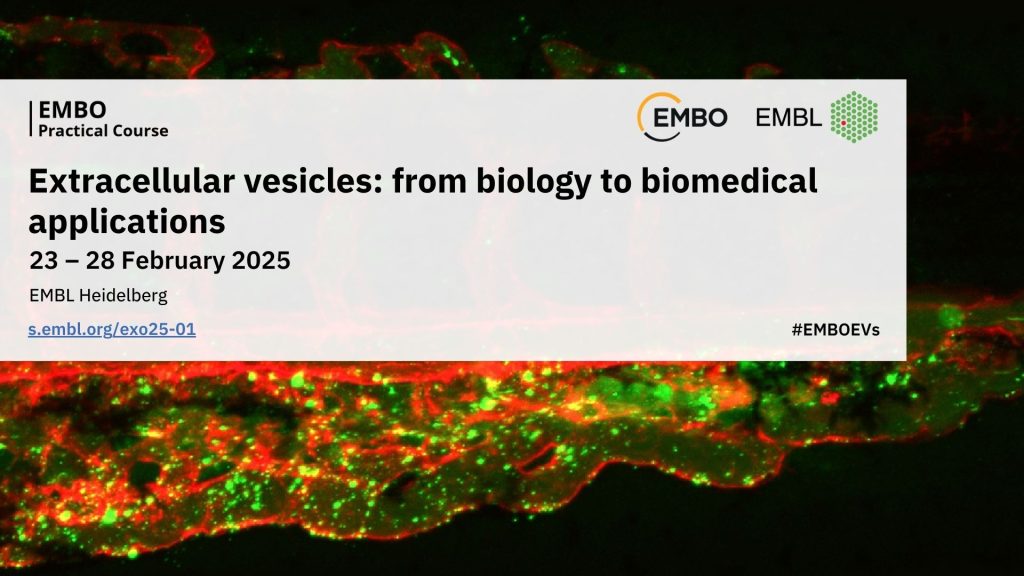 EMBO
Practical Course

EMBO EMBL

Extracellular vesicles: from biology to biomedical applications

23 – 28 February 2025

EMBL Heidelberg

s.embl.org/exo25-01

#EMBOEVs